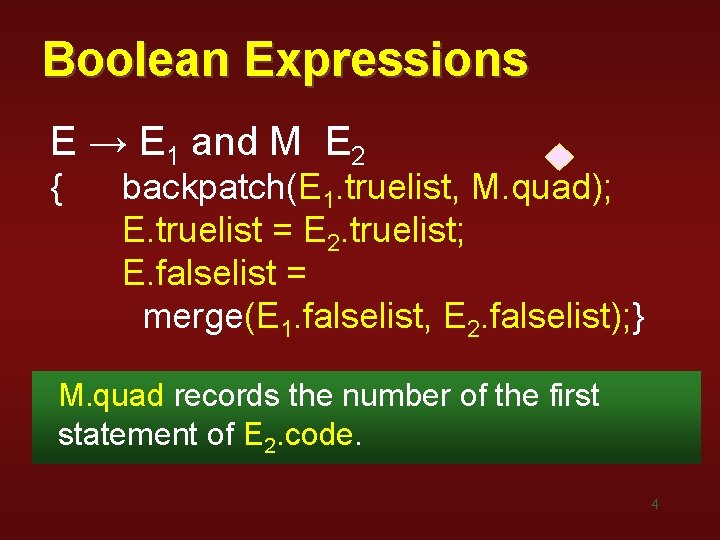 Boolean Expressions

$E \rightarrow E_1$ and M $E_2$

{ backpatch($E_1$.truelist, M.quad);
E.truelist = $E_2$.truelist;
E.falselist =
merge($E_1$.falselist, $E_2$.falselist);}

M.quad records the number of the first statement of $E_2$.code.

4